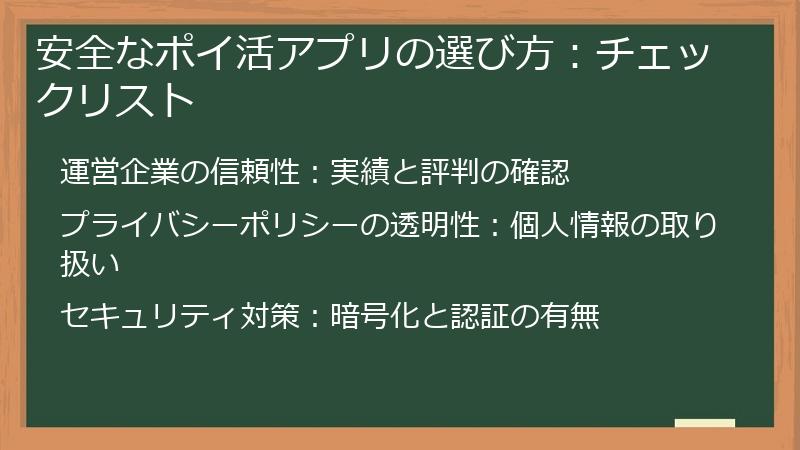 安全なポイ活アプリの選び方：チェックリスト

運営企業の信頼性：実績と評判の確認

プライバシーポリシーの透明性：個人情報の取り扱い

セキュリティ対策：暗号化と認証の有無